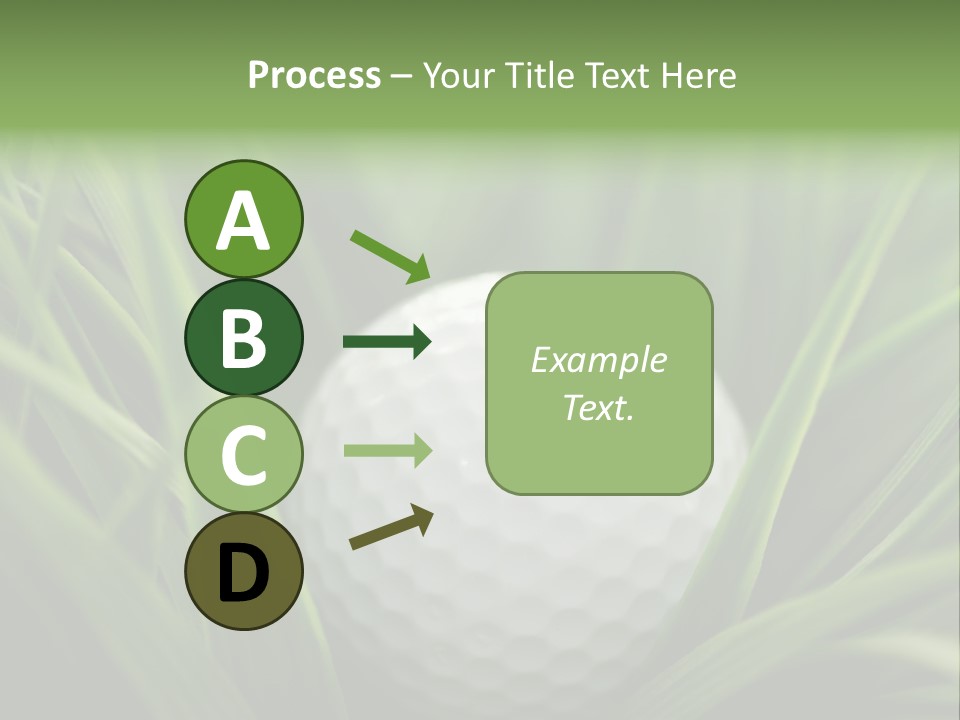 Process – Your Title Text Here

A

B

C

D

Example Text.